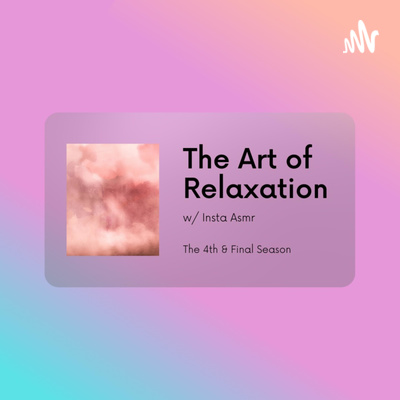 The Art of Relaxation

w/ Insta Asmr

The 4th & Final Season